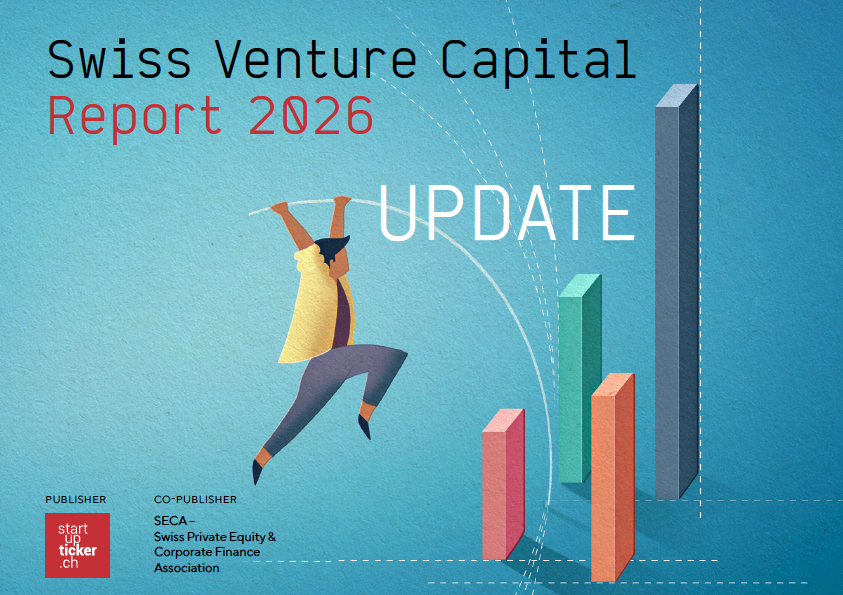 Swiss Venture Capital
Report 2026

UPDATE

PUBLISHER

start
up
ticker
.ch

CO-PUBLISHER

SECA –
Swiss Private Equity & Corporate Finance Association